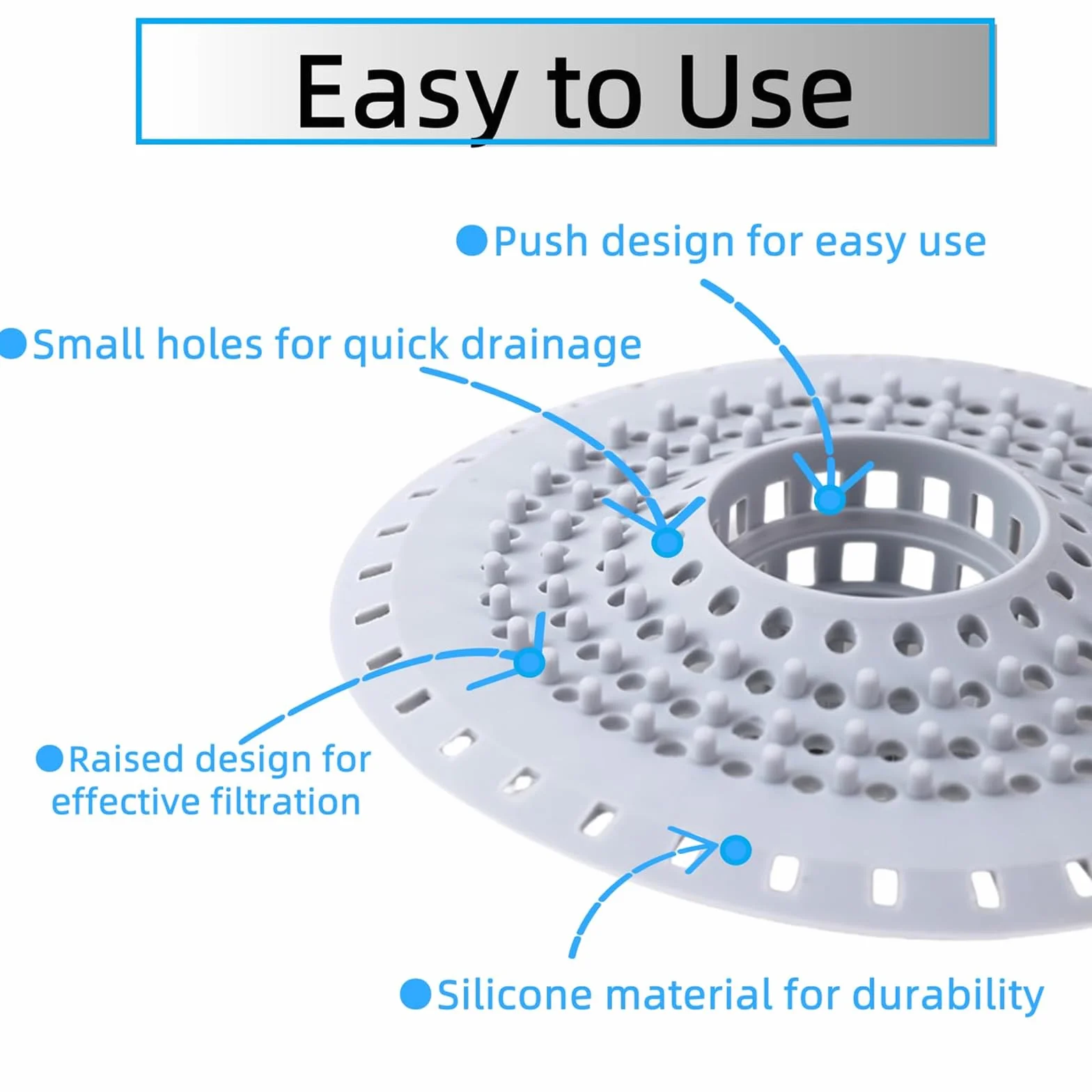 Easy to Use

• Push design for easy use

• Small holes for quick drainage

• Raised design for effective filtration

• Silicone material for durability